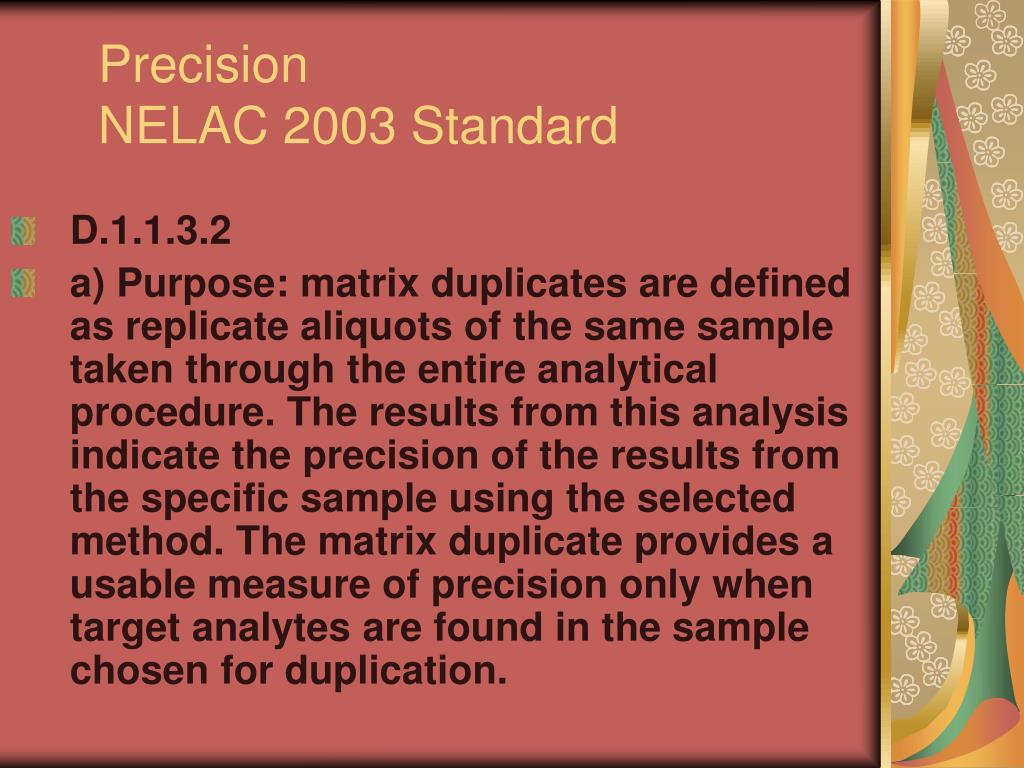 Precision
NELAC 2003 Standard

D.1.1.3.2

a) Purpose: matrix duplicates are defined as replicate aliquots of the same sample taken through the entire analytical procedure. The results from this analysis indicate the precision of the results from the specific sample using the selected method. The matrix duplicate provides a usable measure of precision only when target analytes are found in the sample chosen for duplication.